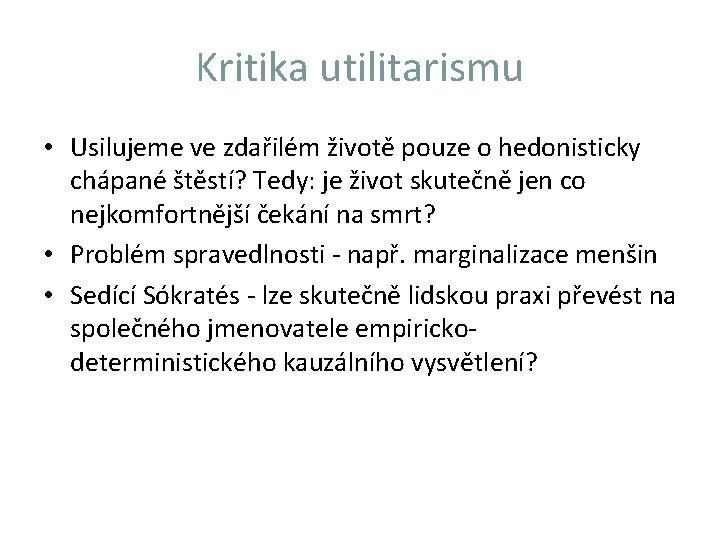 Kritika utilitarismu

• Usilujeme ve zdařilém životě pouze o hedonisticky chápané štěstí? Tedy: je život skutečně jen co nejkomfortnější čekání na smrt?
• Problém spravedlnosti - např. marginalizace menšin
• Sedící Sókratés - lze skutečně lidskou praxi převést na společného jmenovatele empiricko-deterministického kauzálního vysvětlení?